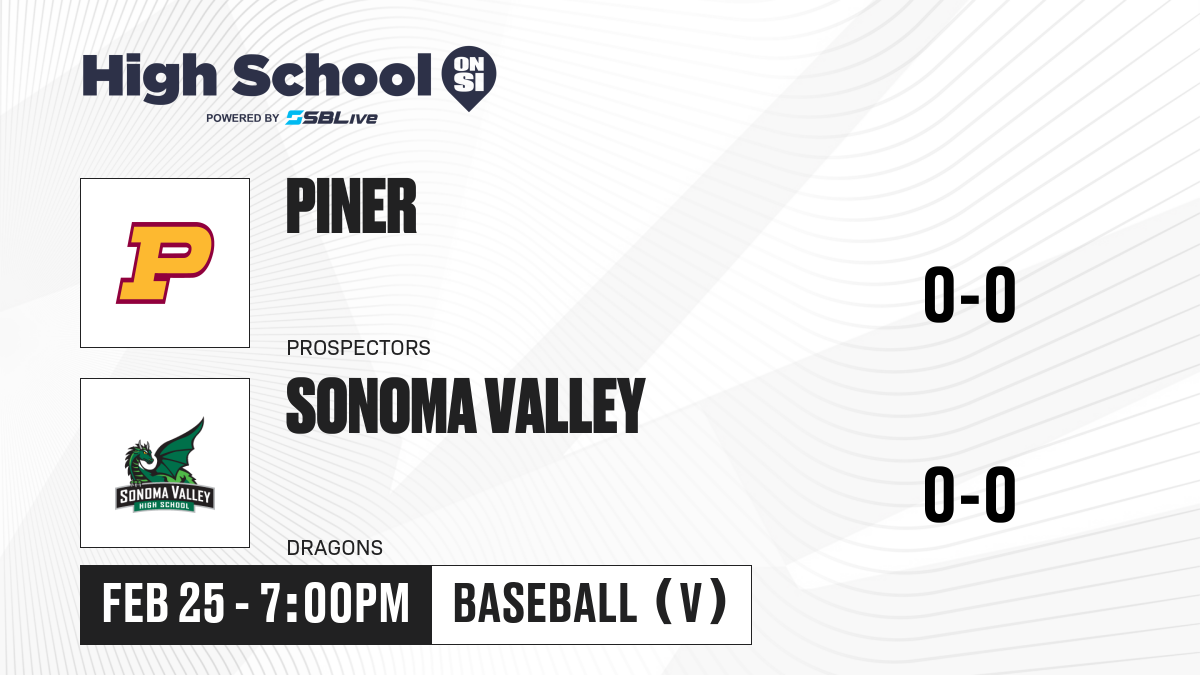 High School ON SI
POWERED BY SBLive

P

PINER

0-0

PROSPECTORS

SONOMA VALLEY HIGH SCHOOL

SONOMA VALLEY

0-0

DRAGONS

FEB 25 - 7:00PM

BASEBALL (V)